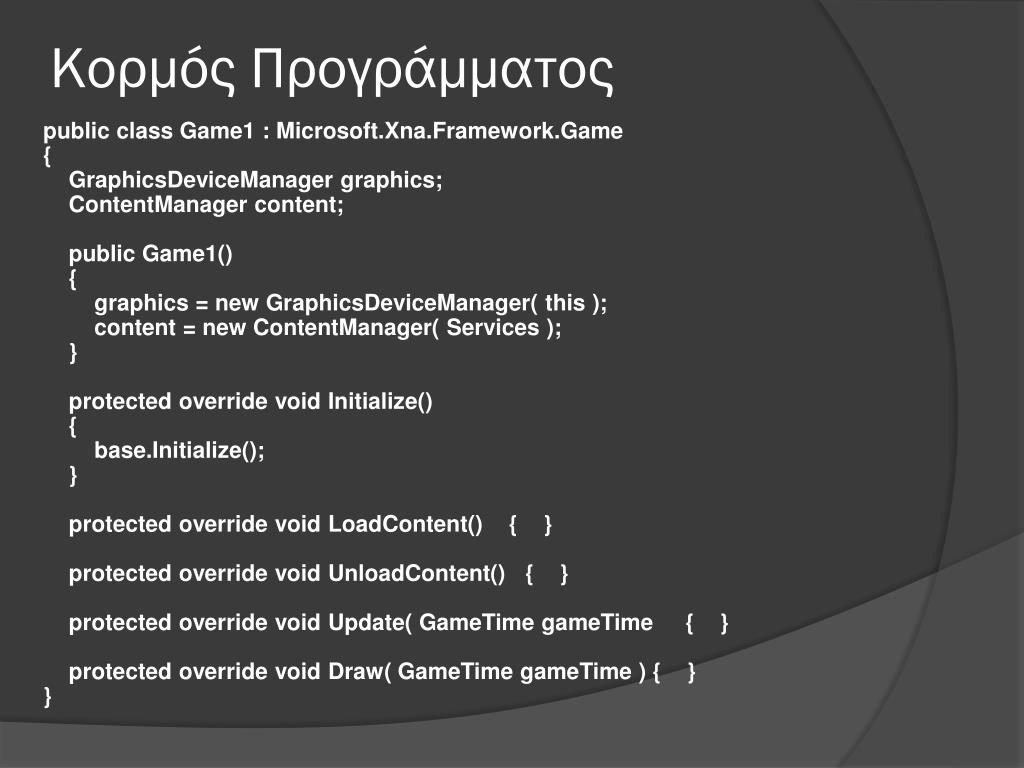 Κορμός Προγράμματος

public class Game1 : Microsoft.Xna.Framework.Game
{
GraphicsDeviceManager graphics;
ContentManager content;

public Game1()
{
graphics = new GraphicsDeviceManager( this );
content = new ContentManager( Services );
}

protected override void Initialize()
{
base.Initialize();
}

protected override void LoadContent() { }

protected override void UnloadContent() { }

protected override void Update( GameTime gameTime { }

protected override void Draw( GameTime gameTime ) { }
}